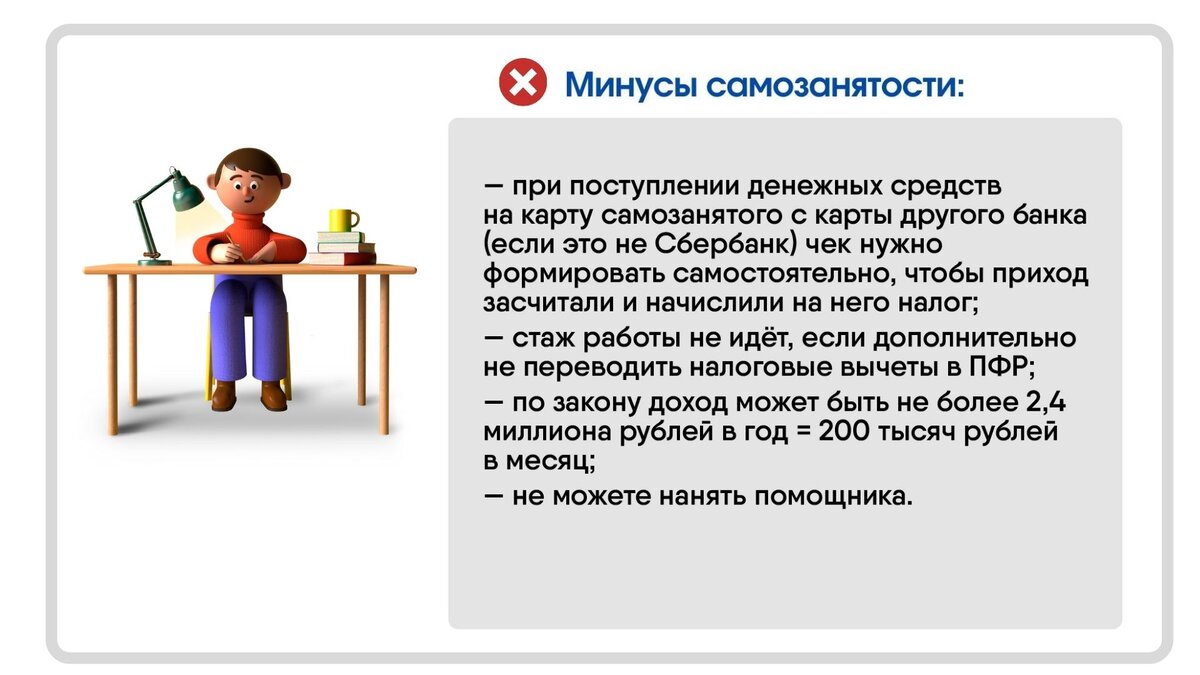 Минусы самозанятости:

— при поступлении денежных средств на карту самозанятого с карты другого банка (если это не Сбербанк) чек нужно формировать самостоятельно, чтобы приход засчитали и начислили на него налог;

— стаж работы не идёт, если дополнительно не переводить налоговые вычеты в ПФР;

— по закону доход может быть не более 2,4 миллиона рублей в год = 200 тысяч рублей в месяц;

— не можете нанять помощника.